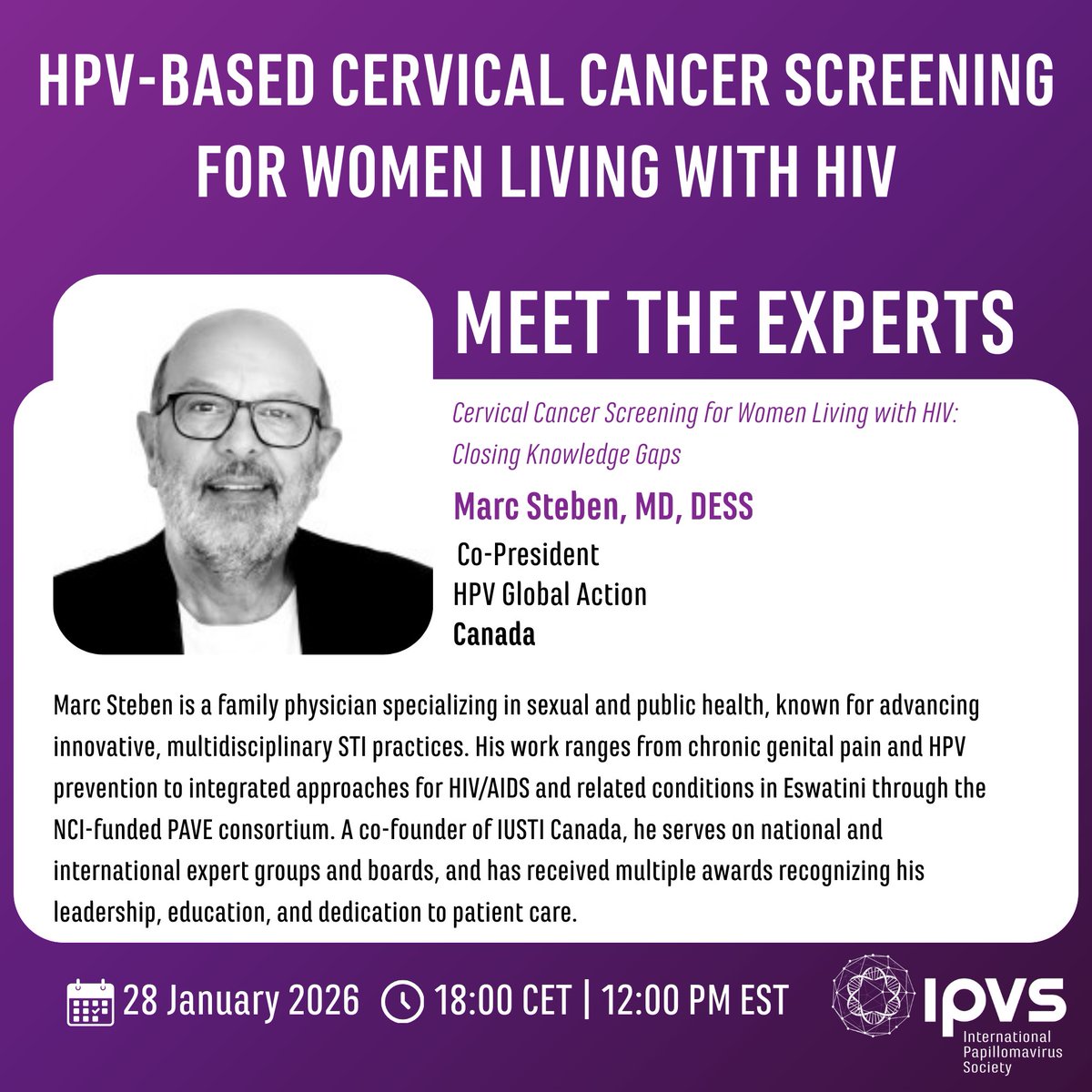 HPV-BASED CERVICAL CANCER SCREENING FOR WOMEN LIVING WITH HIV

MEET THE EXPERTS

Cervical Cancer Screening for Women Living with HIV: Closing Knowledge Gaps

Marc Steben, MD, DESS

Co-President
HPV Global Action
Canada

Marc Steben is a family physician specializing in sexual and public health, known for advancing innovative, multidisciplinary STI practices. His work ranges from chronic genital pain and HPV prevention to integrated approaches for HIV/AIDS and related conditions in Eswatini through the NCI-funded PAVE consortium. A co-founder of IUSTI Canada, he serves on national and international expert groups and boards, and has received multiple awards recognizing his leadership, education, and dedication to patient care.

28 January 2026 18:00 CET | 12:00 PM EST

IPVS
International Papillomavirus Society